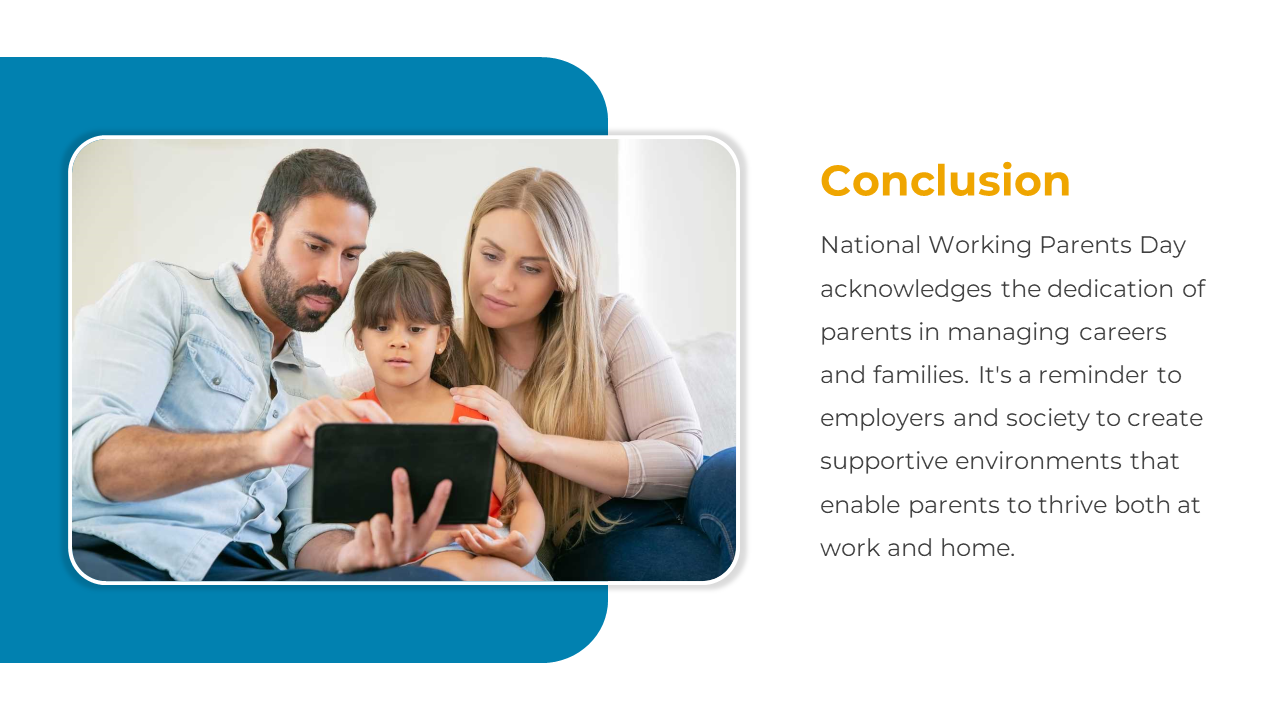 Conclusion

National Working Parents Day acknowledges the dedication of parents in managing careers and families. It's a reminder to employers and society to create supportive environments that enable parents to thrive both at work and home.